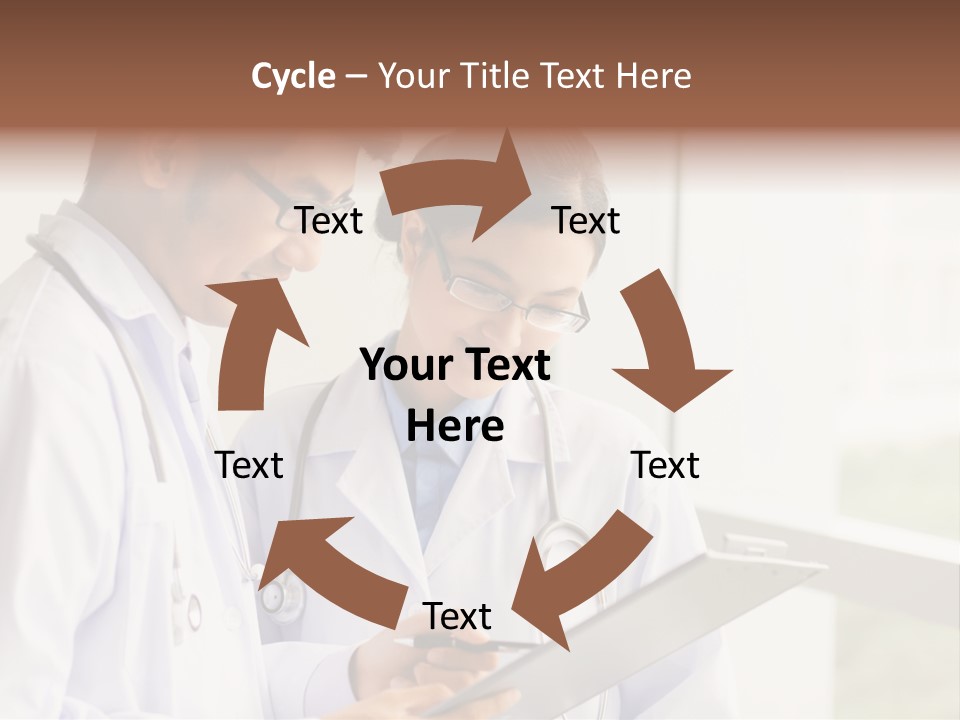 Cycle – Your Title Text Here

Text

Text

Your Text Here

Text

Text

Text